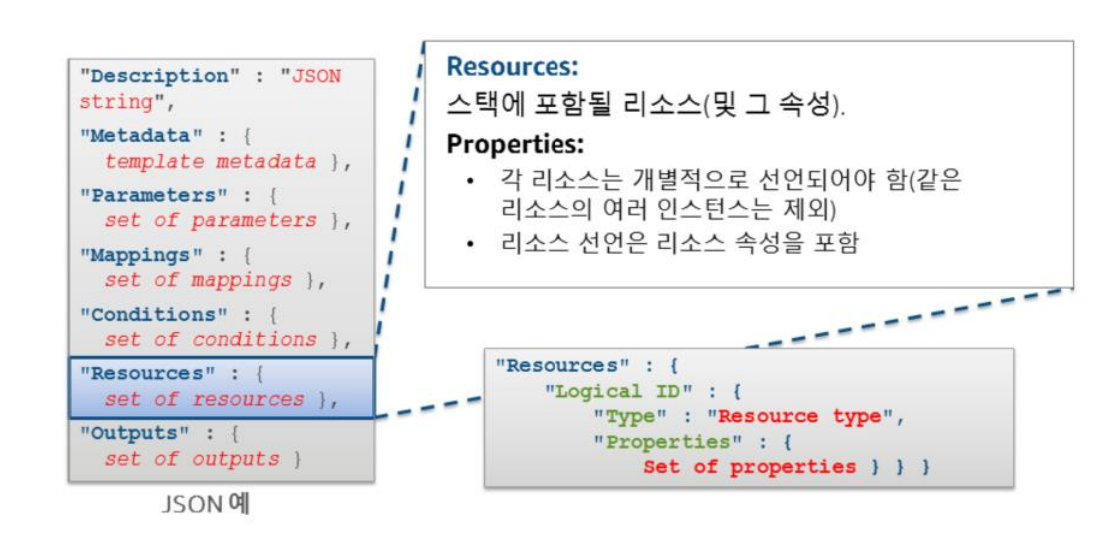 "Description" : "JSON string",
"Metadata" : {
template metadata },
"Parameters" : {
set of parameters },
"Mappings" : {
set of mappings },
"Conditions" : {
set of conditions },
"Resources" : {
set of resources },
"Outputs" : {
set of outputs }

JSON 예

Resources:
스택에 포함될 리소스(및 그 속성).

Properties:
• 각 리소스는 개별적으로 선언되어야 함(같은 리소스의 여러 인스턴스는 제외)
• 리소스 선언은 리소스 속성을 포함

"Resources" : {
"Logical ID" : {
"Type" : "Resource type",
"Properties" : {
Set of properties } } }